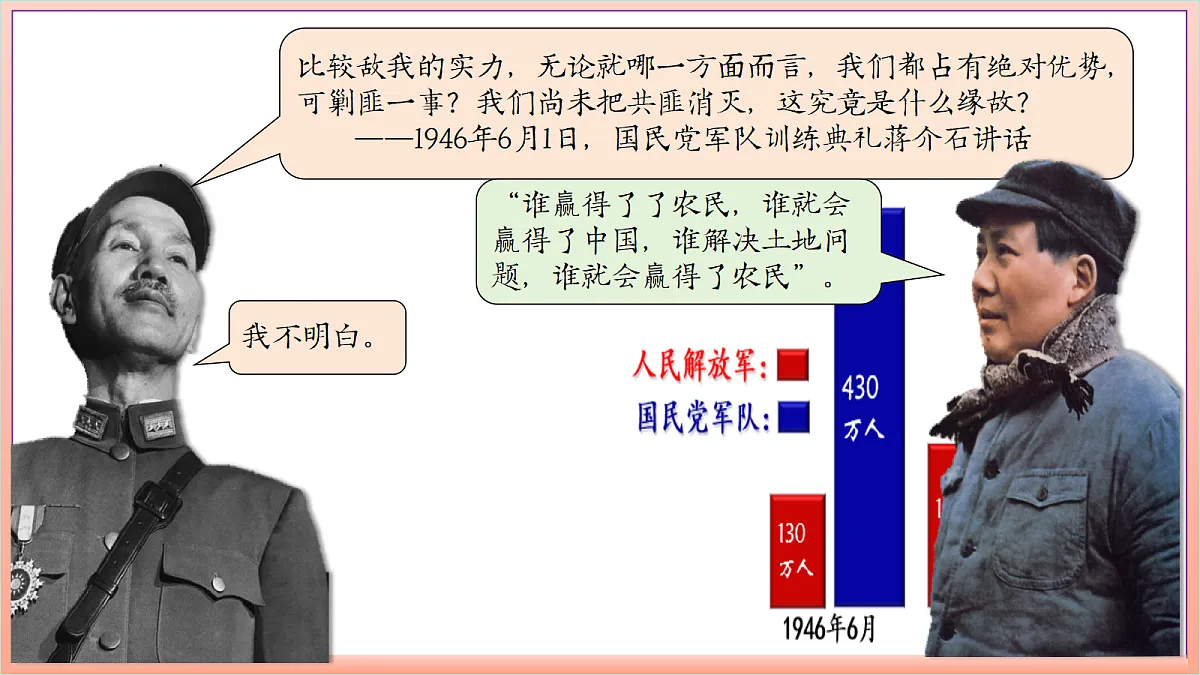 比较敌我的实力，无论就哪一方面而言，我们都占有绝对优势，可剿匪一事？我们尚未把共匪消灭，这究竟是什么缘故？
——1946年6月1日，国民党军队训练典礼蒋介石讲话

“谁赢得了了农民，谁就会赢得了中国，谁解决土地问题，谁就会赢得了农民”。

我不明白。

人民解放军：
国民党军队：

430 万人

130 万人

1946年6月